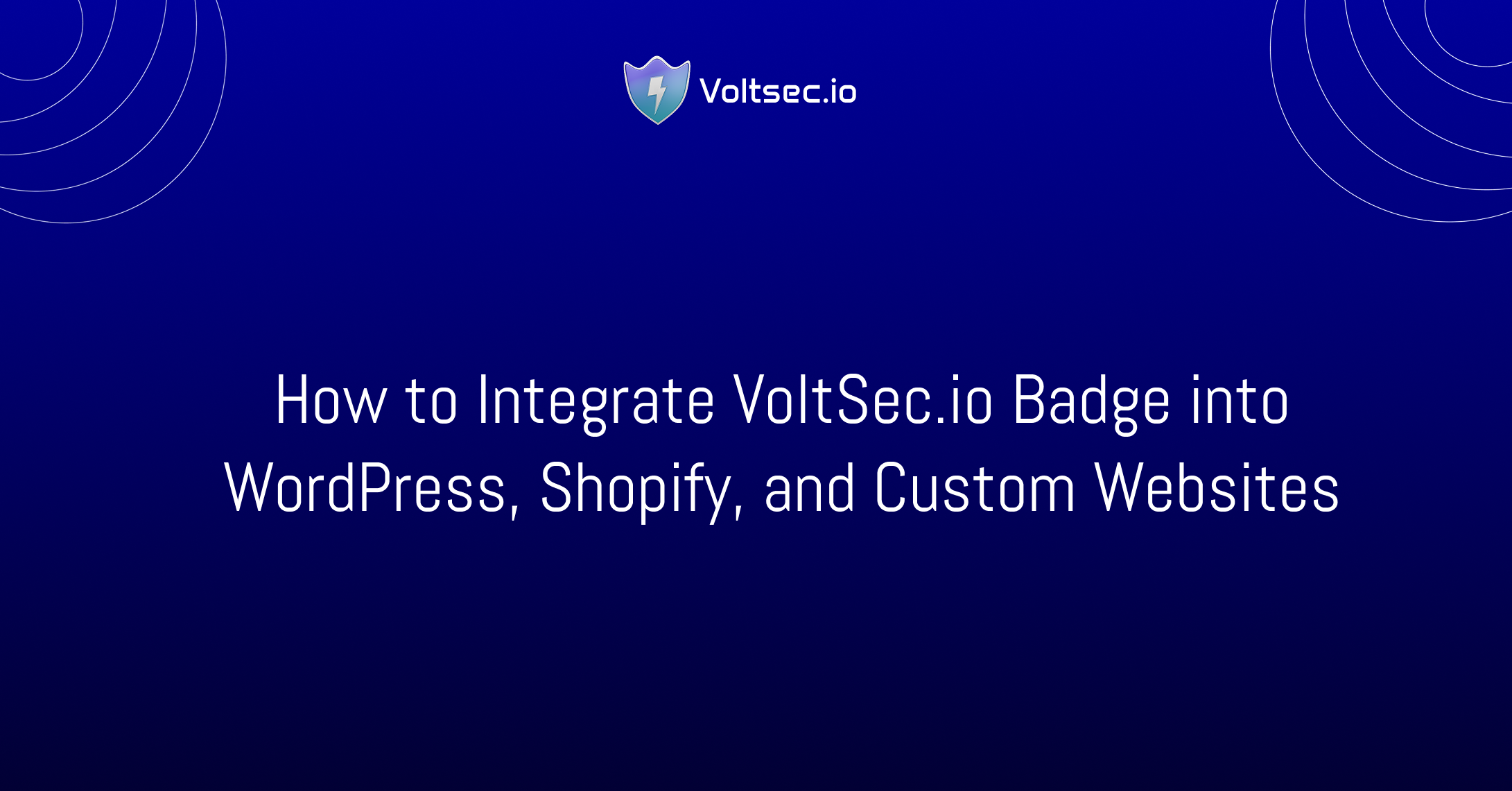 Voltsec.io

How to Integrate VoltSec.io Badge into WordPress, Shopify, and Custom Websites